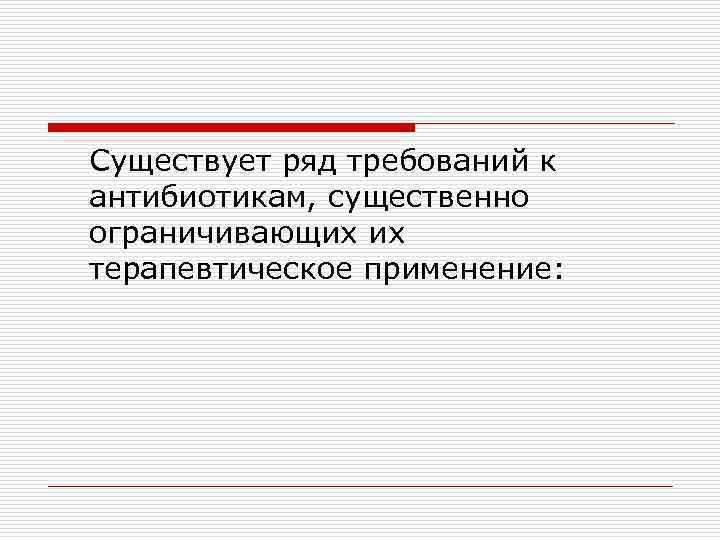 Существует ряд требований к антибиотикам, существенно ограничивающих их терапевтическое применение: